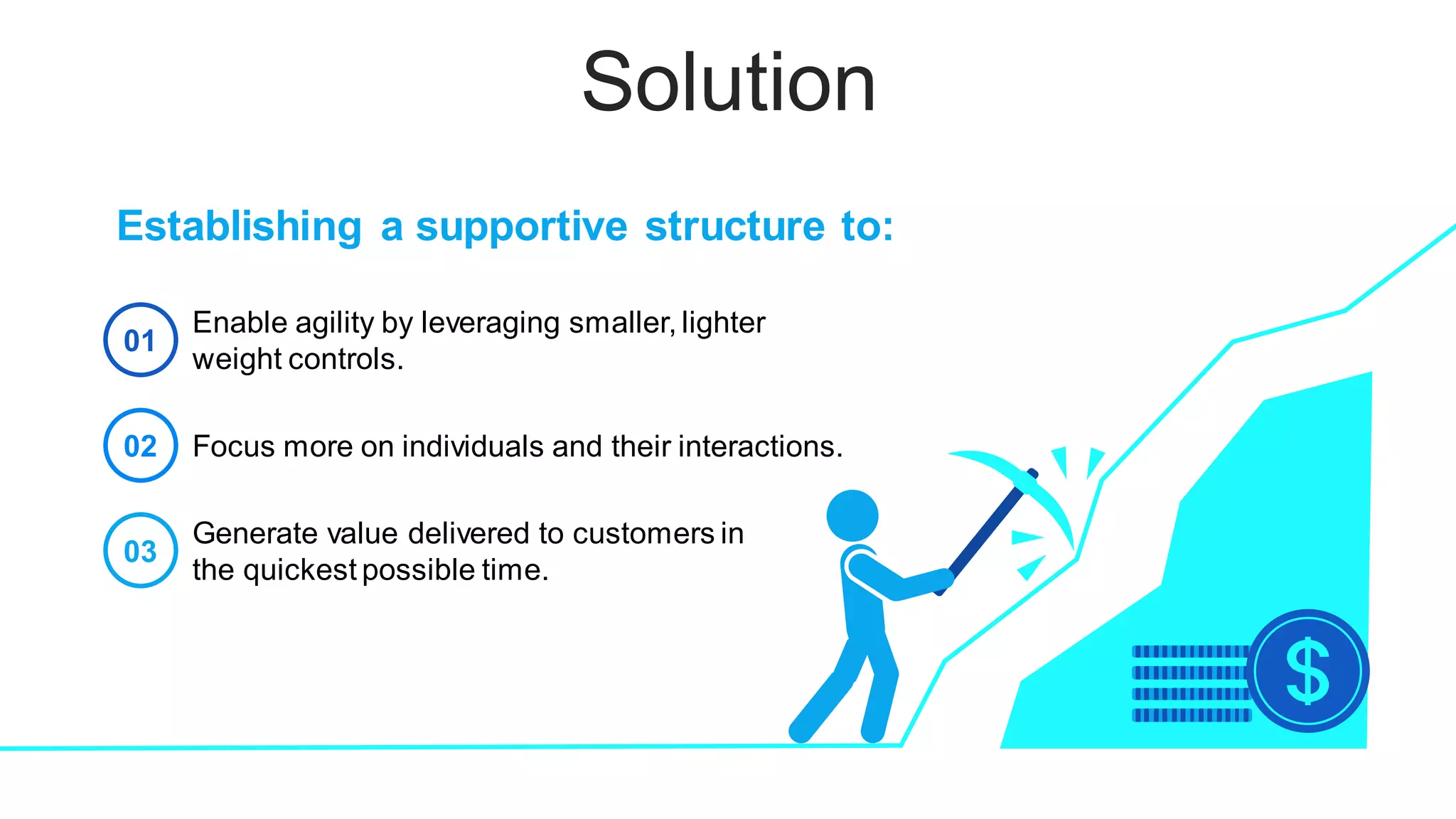 Solution

Establishing a supportive structure to:

01 Enable agility by leveraging smaller, lighter weight controls.

02 Focus more on individuals and their interactions.

03 Generate value delivered to customers in the quickest possible time.

$